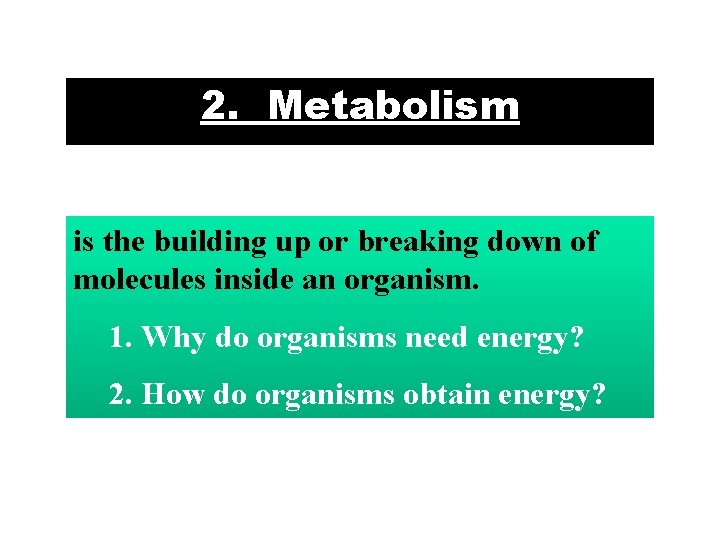 2. Metabolism

is the building up or breaking down of molecules inside an organism.

1. Why do organisms need energy?

2. How do organisms obtain energy?